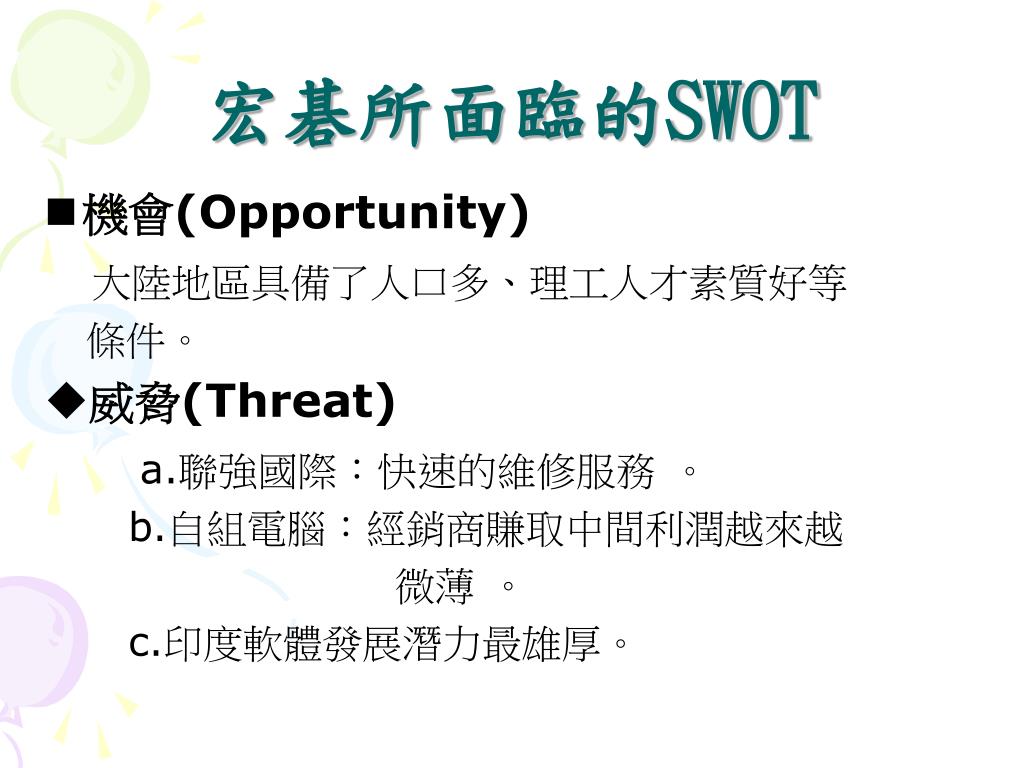 宏碁所面臨的SWOT

■機會(Opportunity)

大陸地區具備了人口多、理工人才素質好等條件。

◆威脅(Threat)

a.聯強國際：快速的維修服務 。

b.自組電腦：經銷商賺取中間利潤越來越微薄 。

c.印度軟體發展潛力最雄厚。